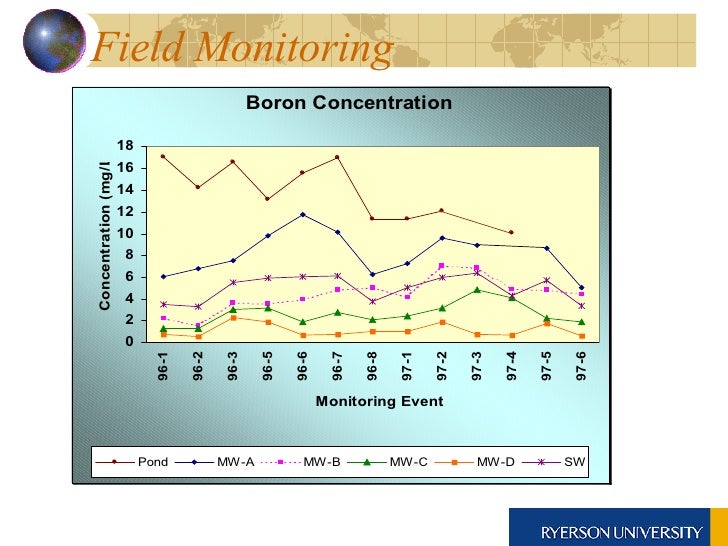 Field Monitoring

Boron Concentration

Concentration (mg/l

18
16
14
12
10
8
6
4
2
0

96-1
96-2
96-3
96-5
96-6
96-7
96-8
97-1
97-2
97-3
97-4
97-5
97-6

Monitoring Event

Pond
MW-A
MW-B
MW-C
MW-D
SW

RYERSON UNIVERSITY